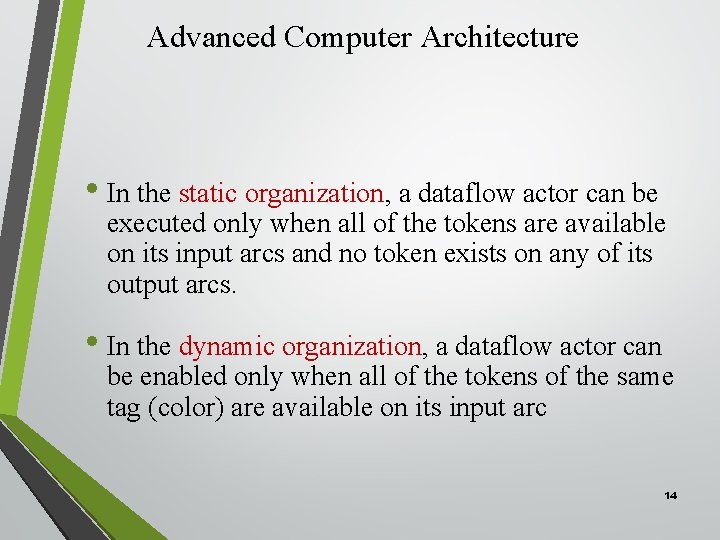 Advanced Computer Architecture

• In the static organization, a dataflow actor can be executed only when all of the tokens are available on its input arcs and no token exists on any of its output arcs.

• In the dynamic organization, a dataflow actor can be enabled only when all of the tokens of the same tag (color) are available on its input arc

14